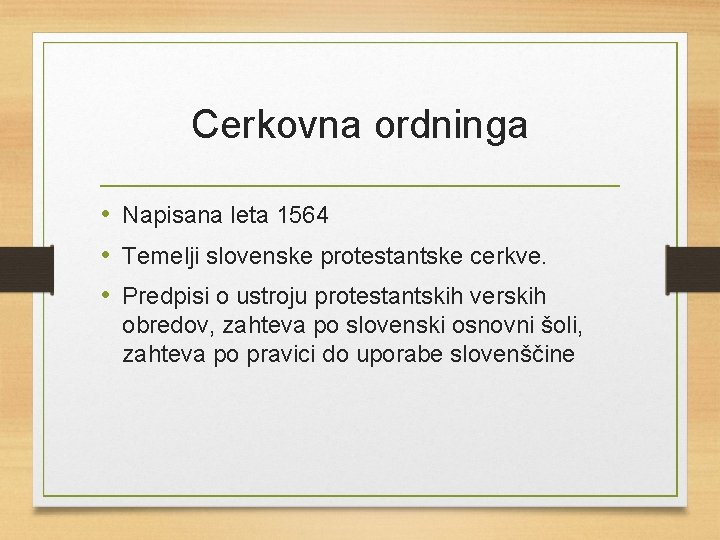 Cerkovna ordninga

• Napisana leta 1564
• Temelji slovenske protestantske cerkve.
• Predpisi o ustroju protestantskih verskih obredov, zahteva po slovenski osnovni šoli, zahteva po pravici do uporabe slovenščine